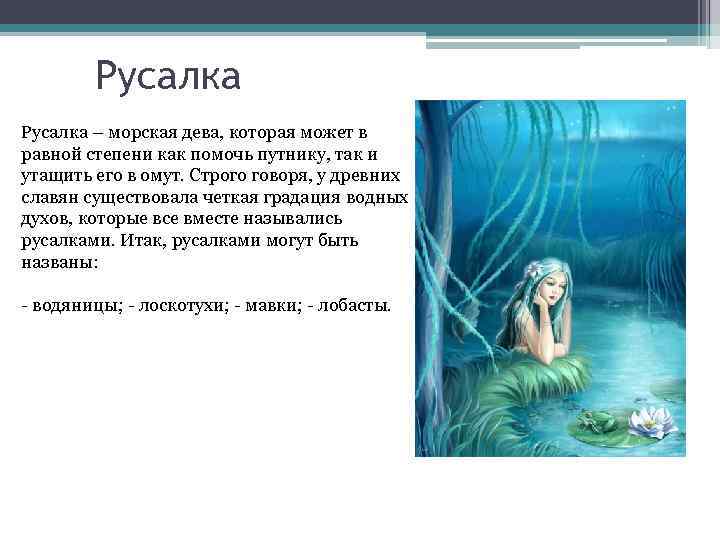 Русалка

Русалка – морская дева, которая может в равной степени как помочь путнику, так и утащить его в омут. Строго говоря, у древних славян существовала четкая градация водных духов, которые все вместе назывались русалками. Итак, русалками могут быть названы:

- водяницы; - лоскотухи; - мавки; - лобасты.